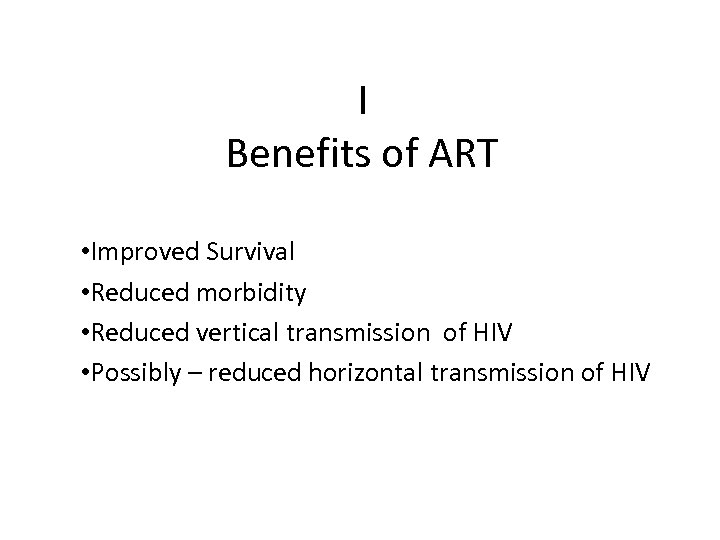 I
Benefits of ART

•Improved Survival
•Reduced morbidity
•Reduced vertical transmission of HIV
•Possibly – reduced horizontal transmission of HIV